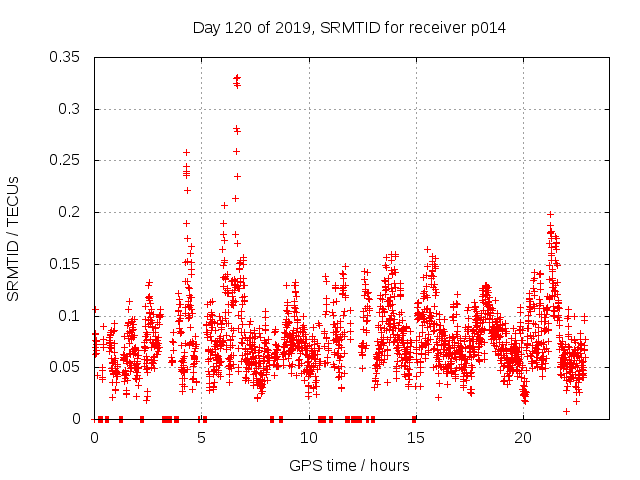 Day 120 of 2019, SRMTID for receiver p014

SRMTID / TECUs

0.35
0.3
0.25
0.2
0.15
0.1
0.05
0

0
5
10
15
20

GPS time / hours